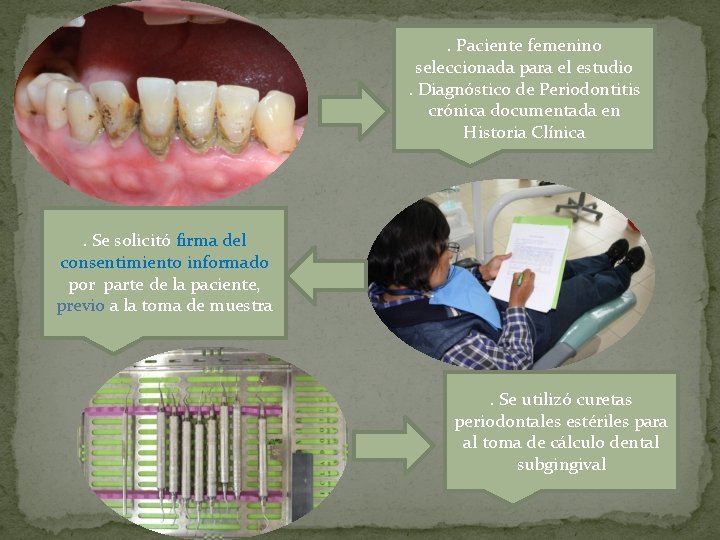 . Paciente femenino seleccionada para el estudio
. Diagnóstico de Periodontitis crónica documentada en Historia Clínica

. Se solicitó firma del consentimiento informado por parte de la paciente, previo a la toma de muestra

. Se utilizó curetas periodontales estériles para al toma de cálculo dental subgingival